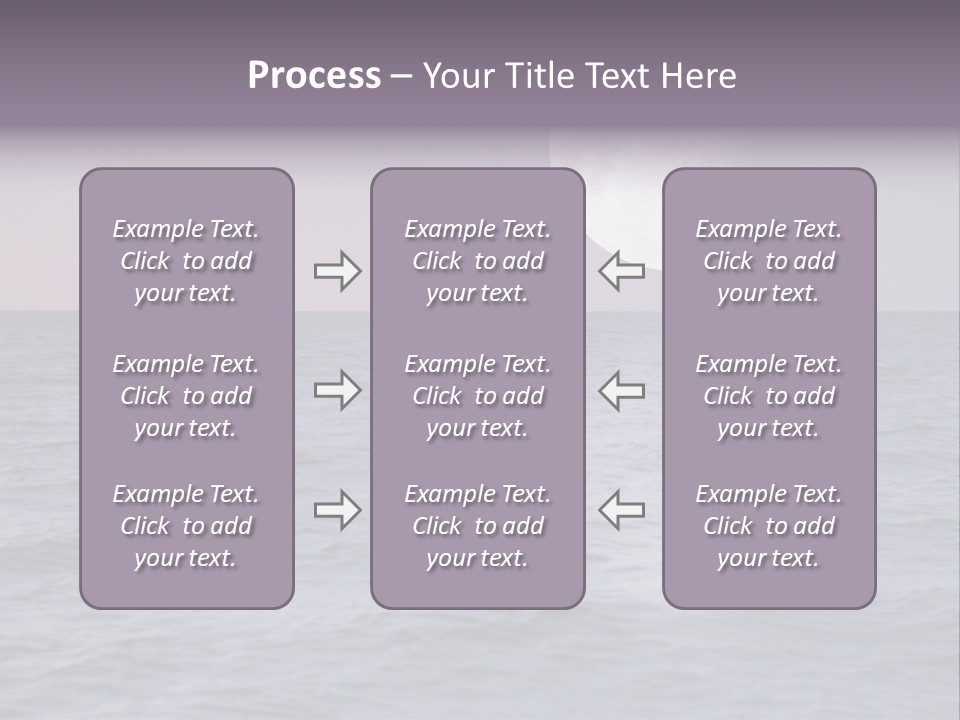 Process – Your Title Text Here

Example Text. Click to add your text.

Example Text. Click to add your text.

Example Text. Click to add your text.

Example Text. Click to add your text.

Example Text. Click to add your text.

Example Text. Click to add your text.

Example Text. Click to add your text.

Example Text. Click to add your text.

Example Text. Click to add your text.